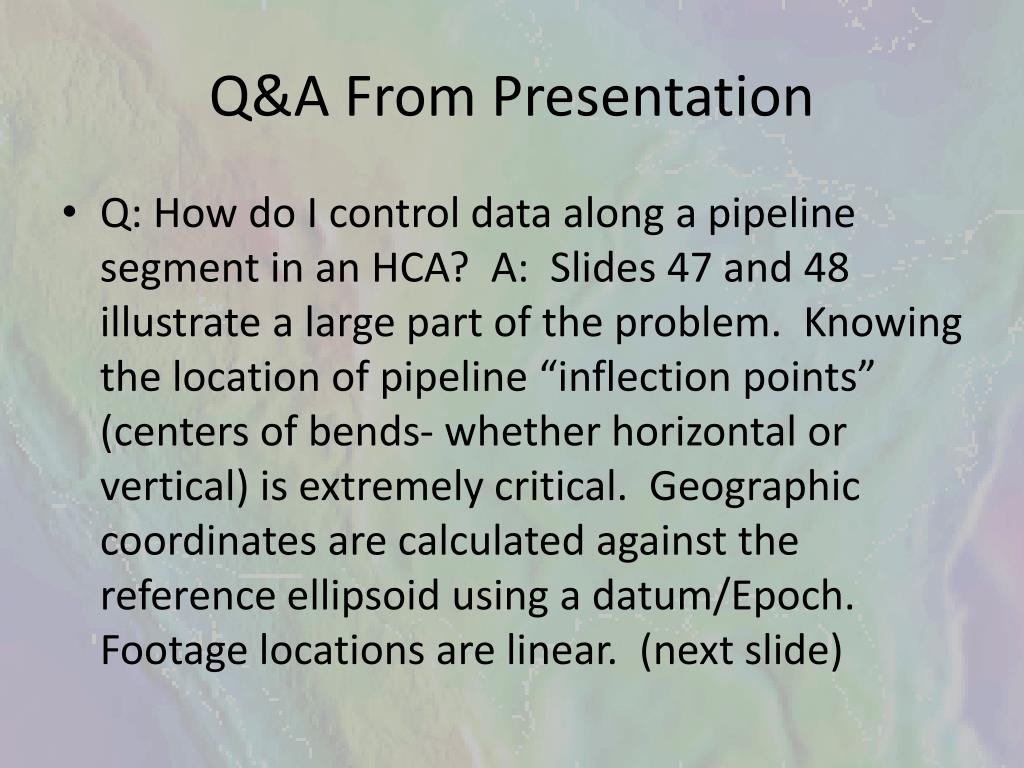 Q&A From Presentation

• Q: How do I control data along a pipeline segment in an HCA?  A:  Slides 47 and 48 illustrate a large part of the problem.  Knowing the location of pipeline “inflection points” (centers of bends- whether horizontal or vertical) is extremely critical.  Geographic coordinates are calculated against the reference ellipsoid using a datum/Epoch.  Footage locations are linear.  (next slide)